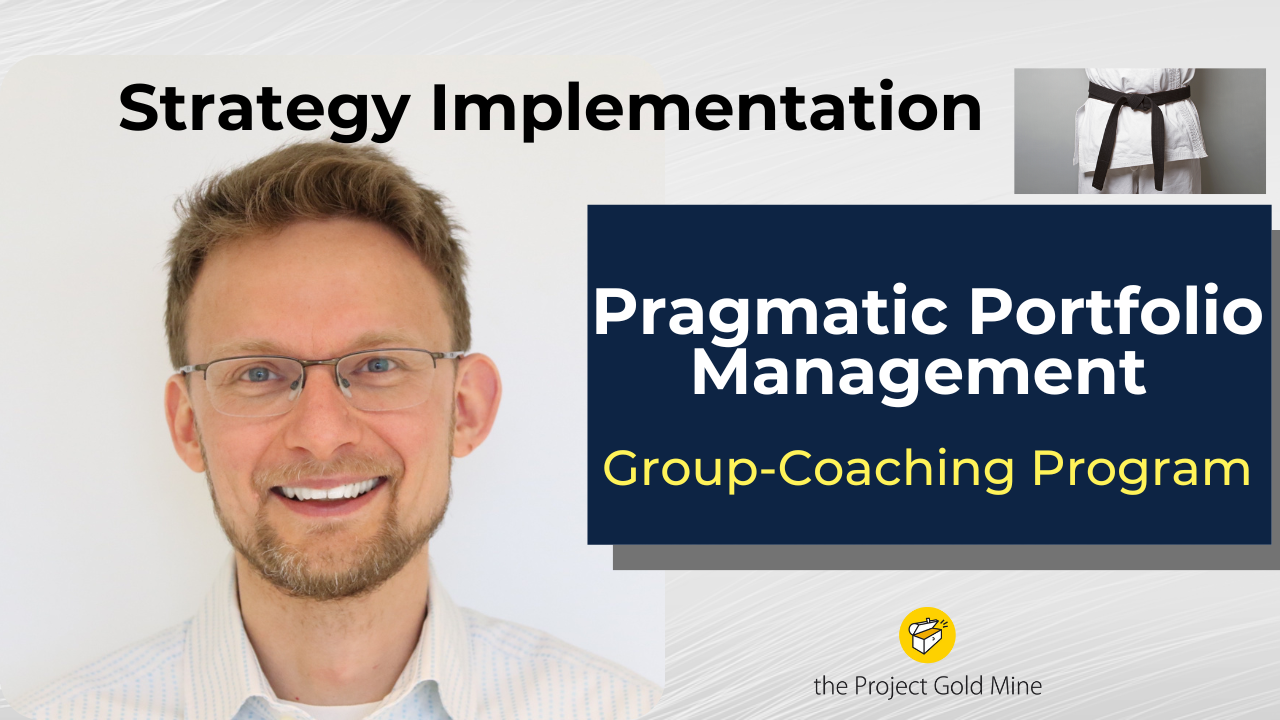 Strategy Implementation

Pragmatic Portfolio Management

Group-Coaching Program

the Project Gold Mine